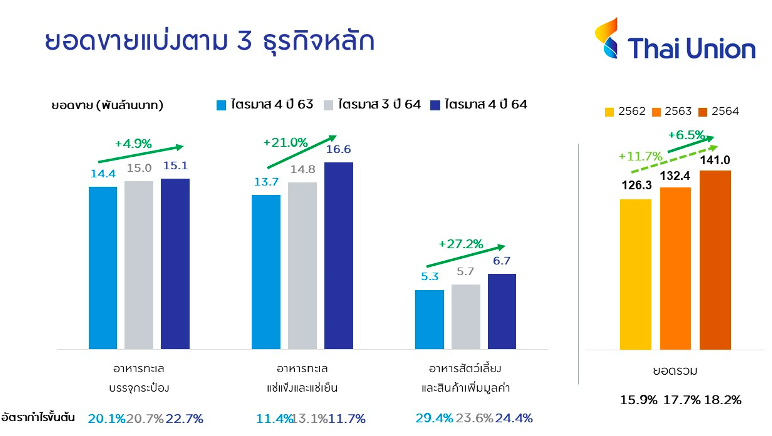 ยอดขายแบ่งตาม 3 ธุรกิจหลัก

Thai Union

ยอดขาย (พันล้านบาท)

ไตรมาส 4 ปี 63 ไตรมาส 3 ปี 64 ไตรมาส 4 ปี 64

+4.9%
14.4 15.0 15.1

+21.0%
13.7 14.8 16.6

+27.2%
5.3 5.7 6.7

อาหารทะเล บรรจุกระป๋อง

อาหารทะเล แช่แข็งและแช่เย็น

อาหารสัตว์เลี้ยง และสินค้าเพิ่มมูลค่า

อัตรากำไรขั้นต้น 20.1% 20.7% 22.7% 11.4% 13.1% 11.7% 29.4% 23.6% 24.4%

2562 2563 2564

+6.5%
+11.7%
126.3 132.4 141.0

ยอดรวม

15.9% 17.7% 18.2%